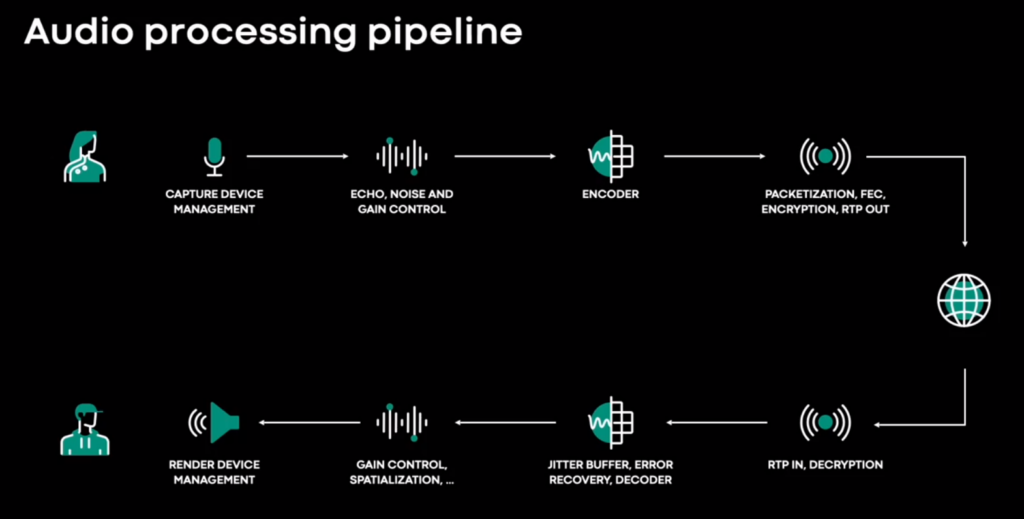 Audio processing pipeline

CAPTURE DEVICE MANAGEMENT

ECHO, NOISE AND GAIN CONTROL

ENCODER

PACKETIZATION, FEC, ENCRYPTION, RTP OUT

RTP IN, DECRYPTION

JITTER BUFFER, ERROR RECOVERY, DECODER

GAIN CONTROL, SPATIALIZATION, ...

RENDER DEVICE MANAGEMENT